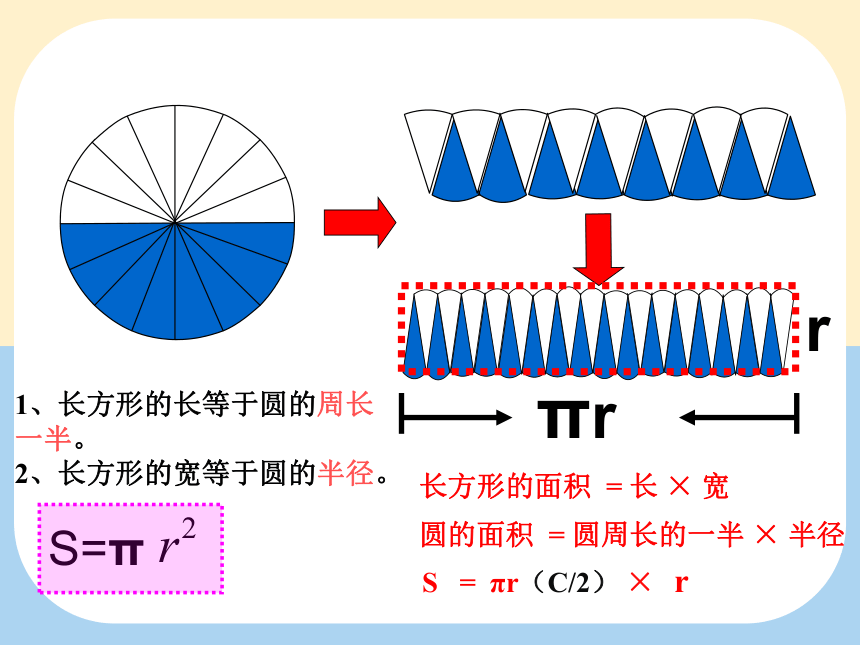 r

πr

1、长方形的长等于圆的周长一半。

2、长方形的宽等于圆的半径。

$S=\pi r^2$

长方形的面积 ＝长 × 宽

圆的面积 ＝圆周长的一半 × 半径

S ＝ πr（C/2） × r